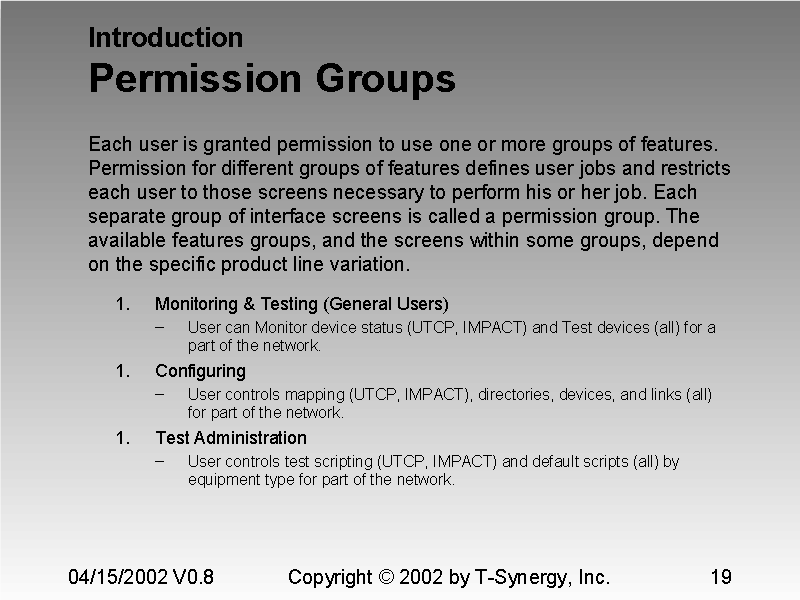 Introduction
Permission Groups

Each user is granted permission to use one or more groups of features. Permission for different groups of features defines user jobs and restricts each user to those screens necessary to perform his or her job. Each separate group of interface screens is called a permission group. The available features groups, and the screens within some groups, depend on the specific product line variation.

1. Monitoring & Testing (General Users)
– User can Monitor device status (UTCP, IMPACT) and Test devices (all) for a part of the network.

1. Configuring
– User controls mapping (UTCP, IMPACT), directories, devices, and links (all) for part of the network.

1. Test Administration
– User controls test scripting (UTCP, IMPACT) and default scripts (all) by equipment type for part of the network.

04/15/2002 V0.8 Copyright © 2002 by T-Synergy, Inc. 19